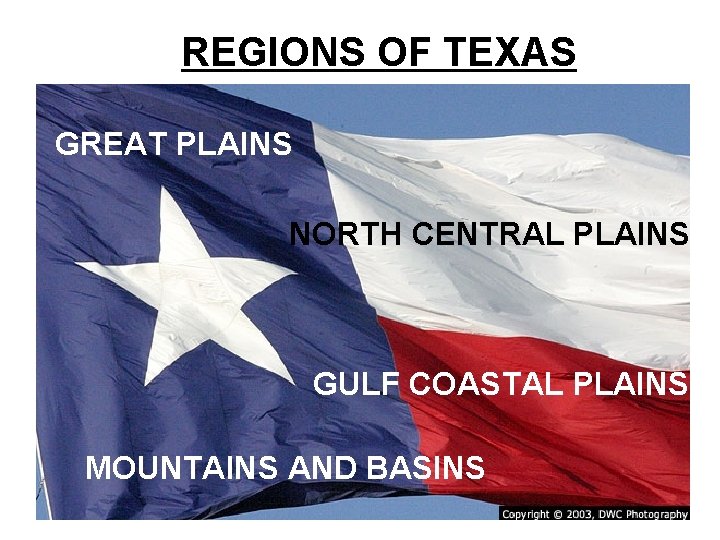 REGIONS OF TEXAS

GREAT PLAINS

NORTH CENTRAL PLAINS

GULF COASTAL PLAINS

MOUNTAINS AND BASINS

Copyright © 2003, DWC Photography